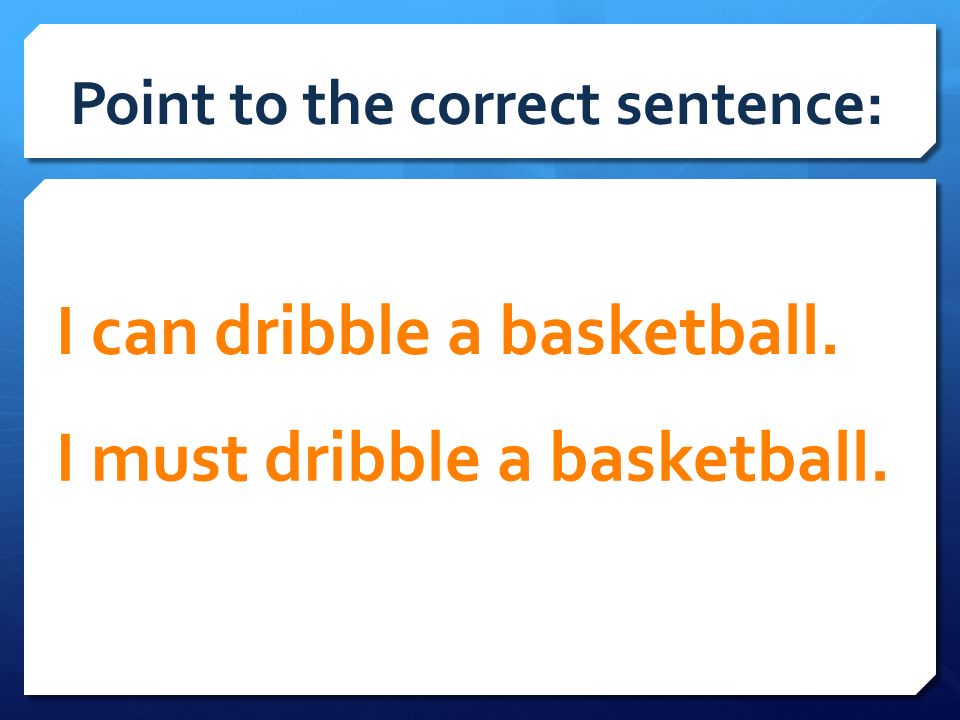 Point to the correct sentence:

I can dribble a basketball.

I must dribble a basketball.